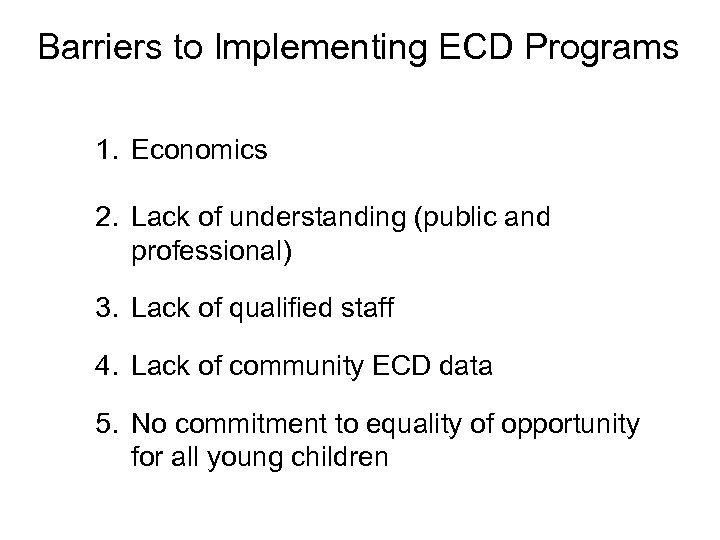 Barriers to Implementing ECD Programs

1. Economics

2. Lack of understanding (public and professional)

3. Lack of qualified staff

4. Lack of community ECD data

5. No commitment to equality of opportunity for all young children